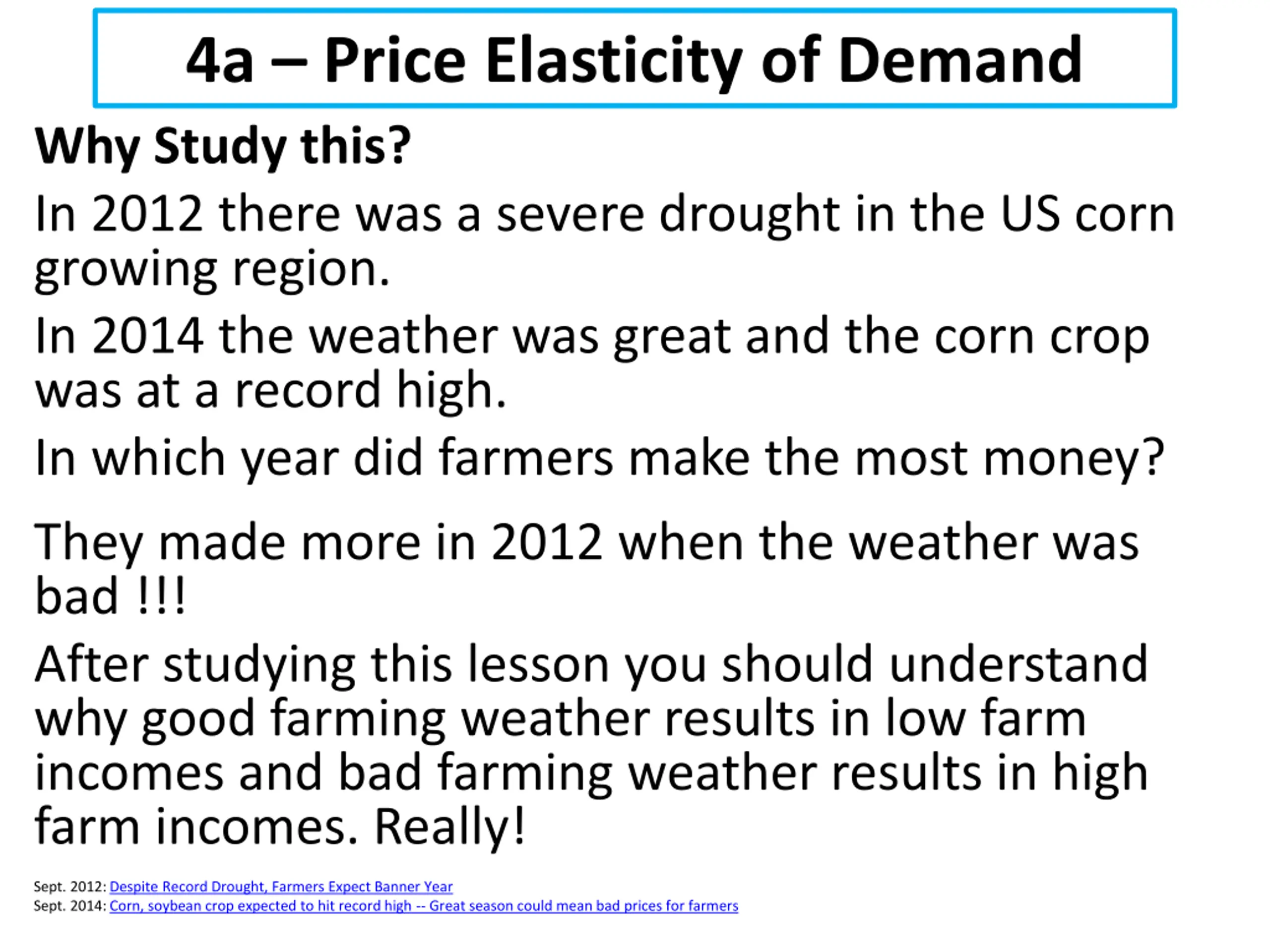 4a – Price Elasticity of Demand

Why Study this?

In 2012 there was a severe drought in the US corn growing region.

In 2014 the weather was great and the corn crop was at a record high.

In which year did farmers make the most money?

They made more in 2012 when the weather was bad !!!

After studying this lesson you should understand why good farming weather results in low farm incomes and bad farming weather results in high farm incomes. Really!

Sept. 2012: Despite Record Drought, Farmers Expect Banner Year
Sept. 2014: Corn, soybean crop expected to hit record high -- Great season could mean bad prices for farmers